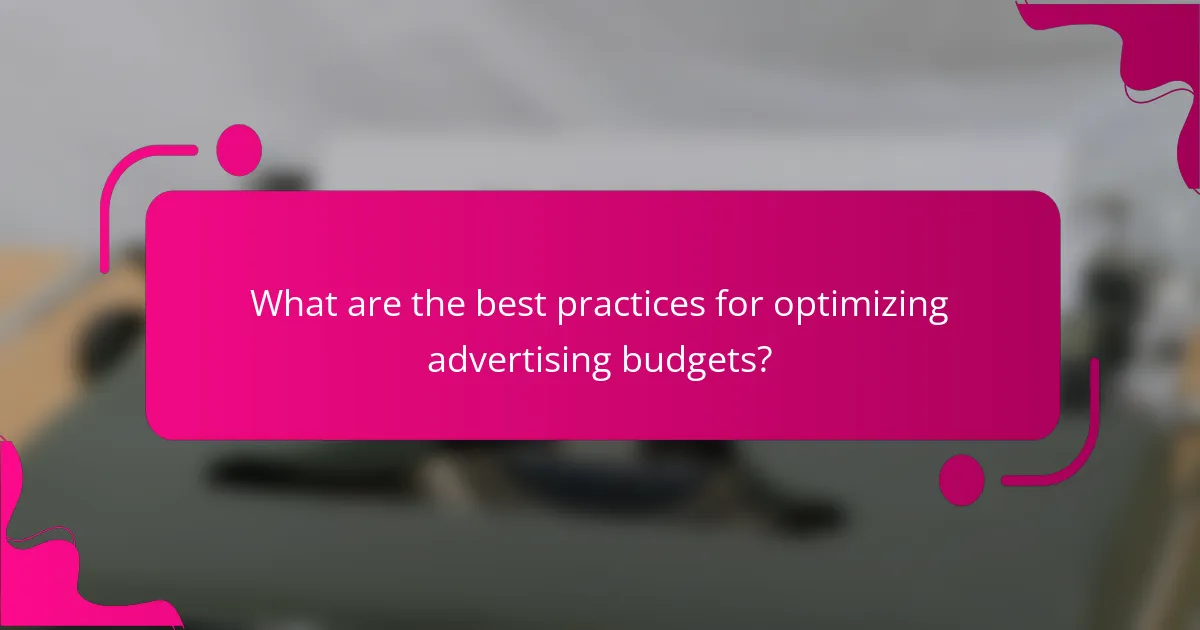 What are the best practices for optimizing advertising budgets?